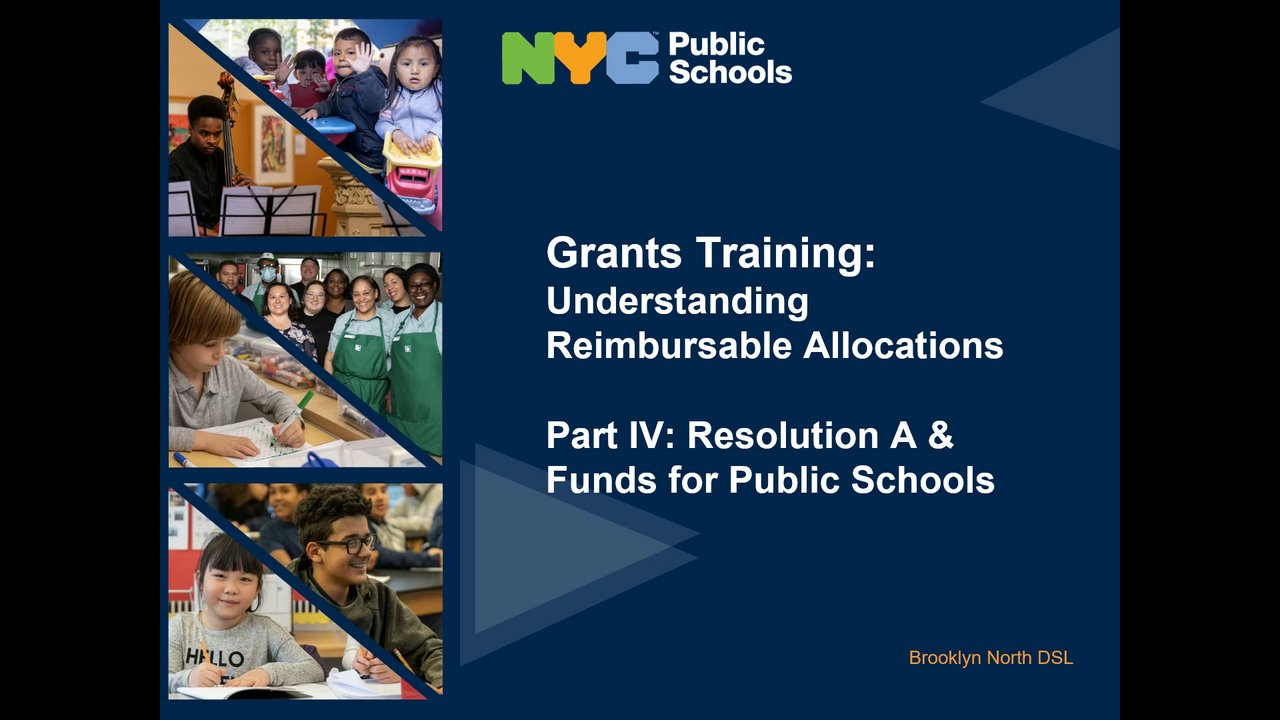 NYC Public Schools

Grants Training:
Understanding Reimbursable Allocations

Part IV: Resolution A & Funds for Public Schools

HELLO

Brooklyn North DSL